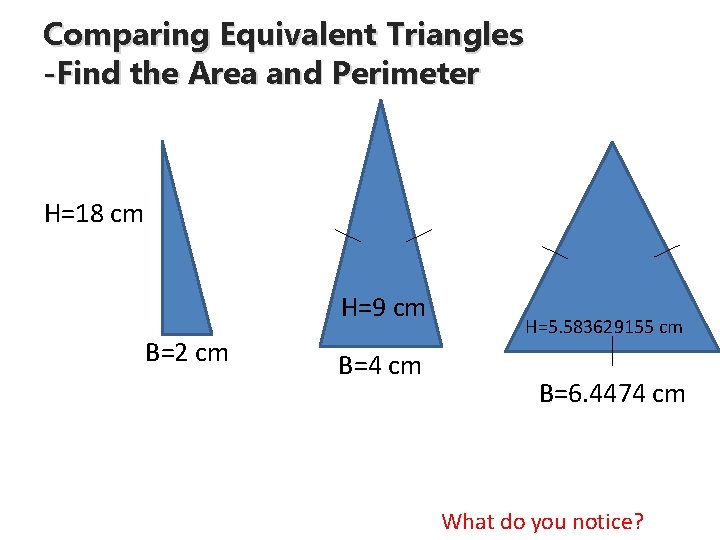 Comparing Equivalent Triangles
-Find the Area and Perimeter

H=18 cm

B=2 cm

H=9 cm

B=4 cm

H=5.583629155 cm

B=6.4474 cm

What do you notice?